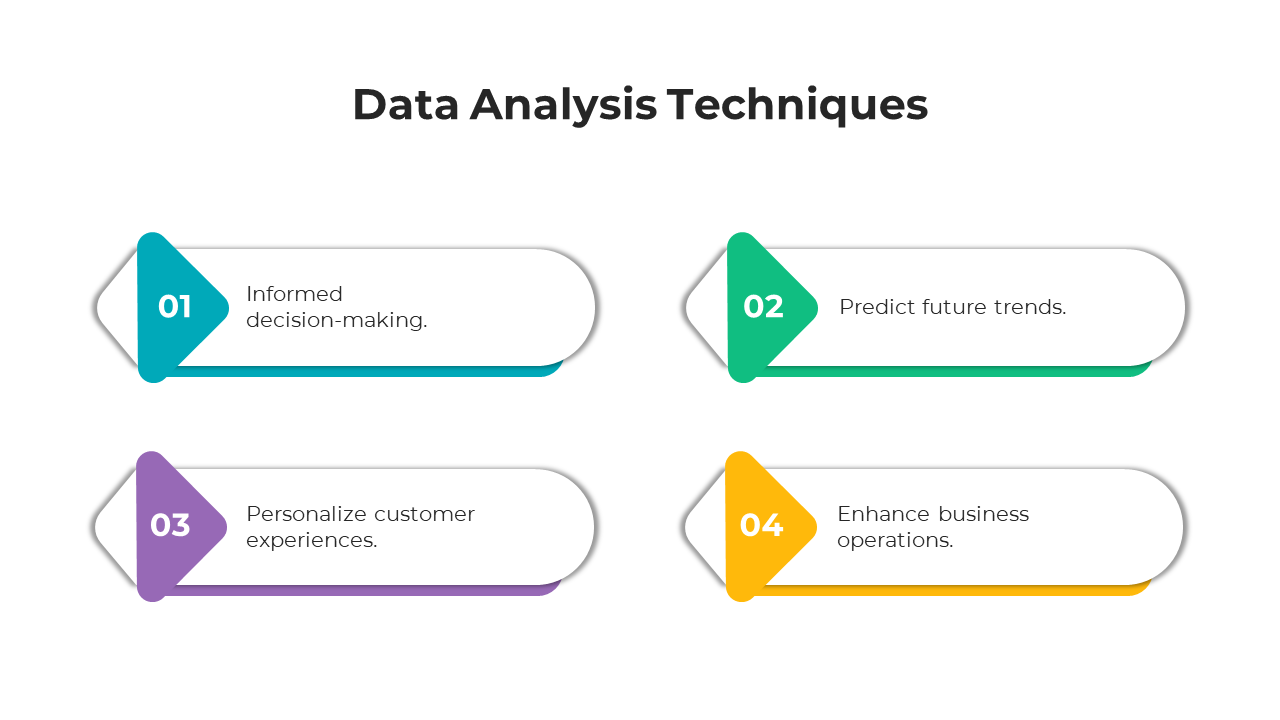 Data Analysis Techniques

01
Informed decision-making.

02
Predict future trends.

03
Personalize customer experiences.

04
Enhance business operations.